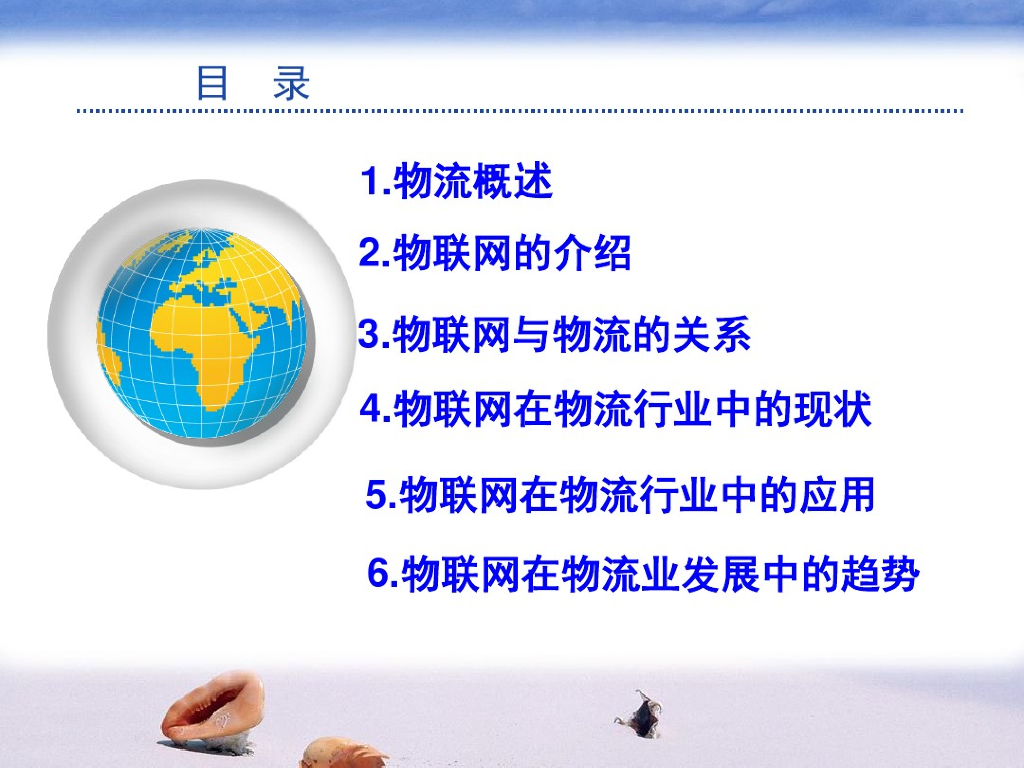 目 录

1.物流概述

2.物联网的介绍

3.物联网与物流的关系

4.物联网在物流行业中的现状

5.物联网在物流行业中的应用

6.物联网在物流业发展中的趋势